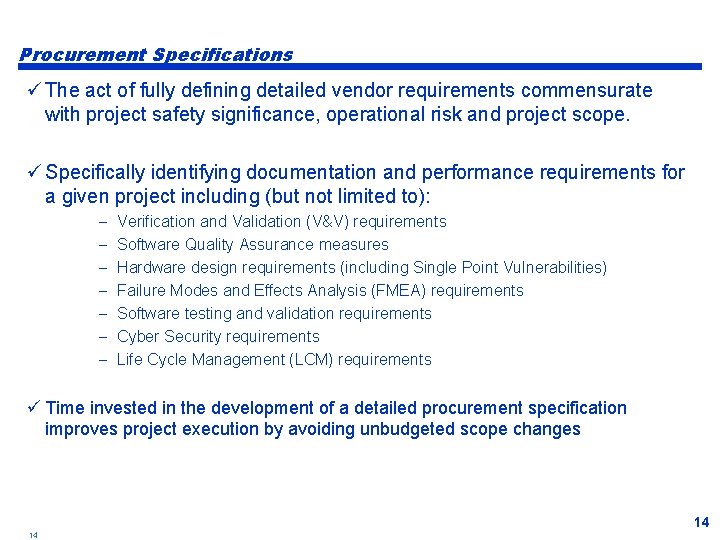 Procurement Specifications

✓ The act of fully defining detailed vendor requirements commensurate with project safety significance, operational risk and project scope.

✓ Specifically identifying documentation and performance requirements for a given project including (but not limited to):

– Verification and Validation (V&V) requirements
– Software Quality Assurance measures
– Hardware design requirements (including Single Point Vulnerabilities)
– Failure Modes and Effects Analysis (FMEA) requirements
– Software testing and validation requirements
– Cyber Security requirements
– Life Cycle Management (LCM) requirements

✓ Time invested in the development of a detailed procurement specification improves project execution by avoiding unbudgeted scope changes

14

14